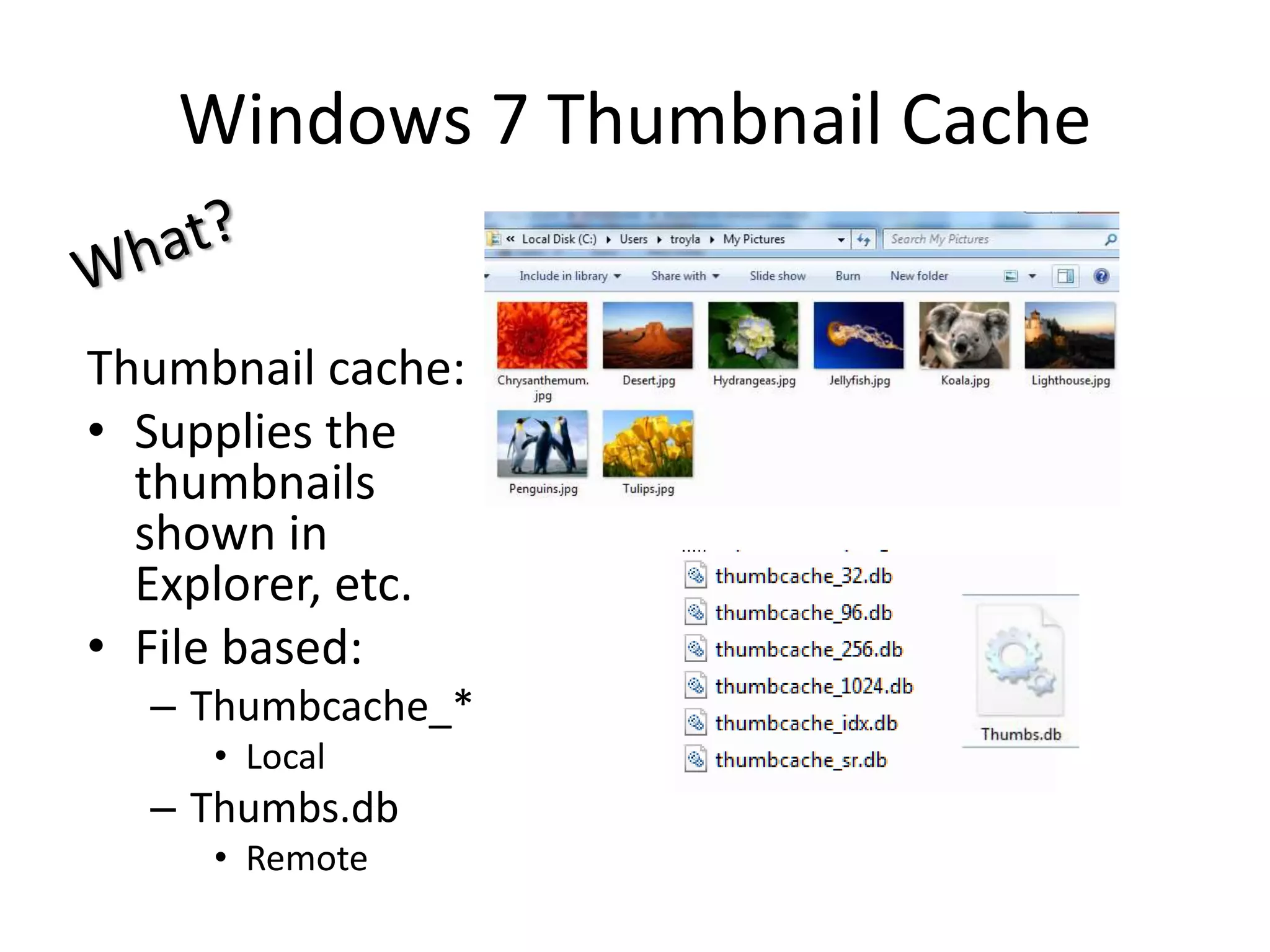 Windows 7 Thumbnail Cache

What?

Thumbnail cache:

• Supplies the thumbnails shown in Explorer, etc.
• File based:
– Thumbcache_*
• Local
– Thumbs.db
• Remote

« Local Disk (C:) ▸ Users ▸ troyla ▸ My Pictures

Search My Pictures

Include in library ▾ Share with ▾ Slide show Burn New folder

Chrysanthemum.jpg
Desert.jpg
Hydrangeas.jpg
Jellyfish.jpg
Koala.jpg
Lighthouse.jpg
Penguins.jpg
Tulips.jpg

thumbcache_32.db
thumbcache_96.db
thumbcache_256.db
thumbcache_1024.db
thumbcache_idx.db
thumbcache_sr.db

Thumbs.db